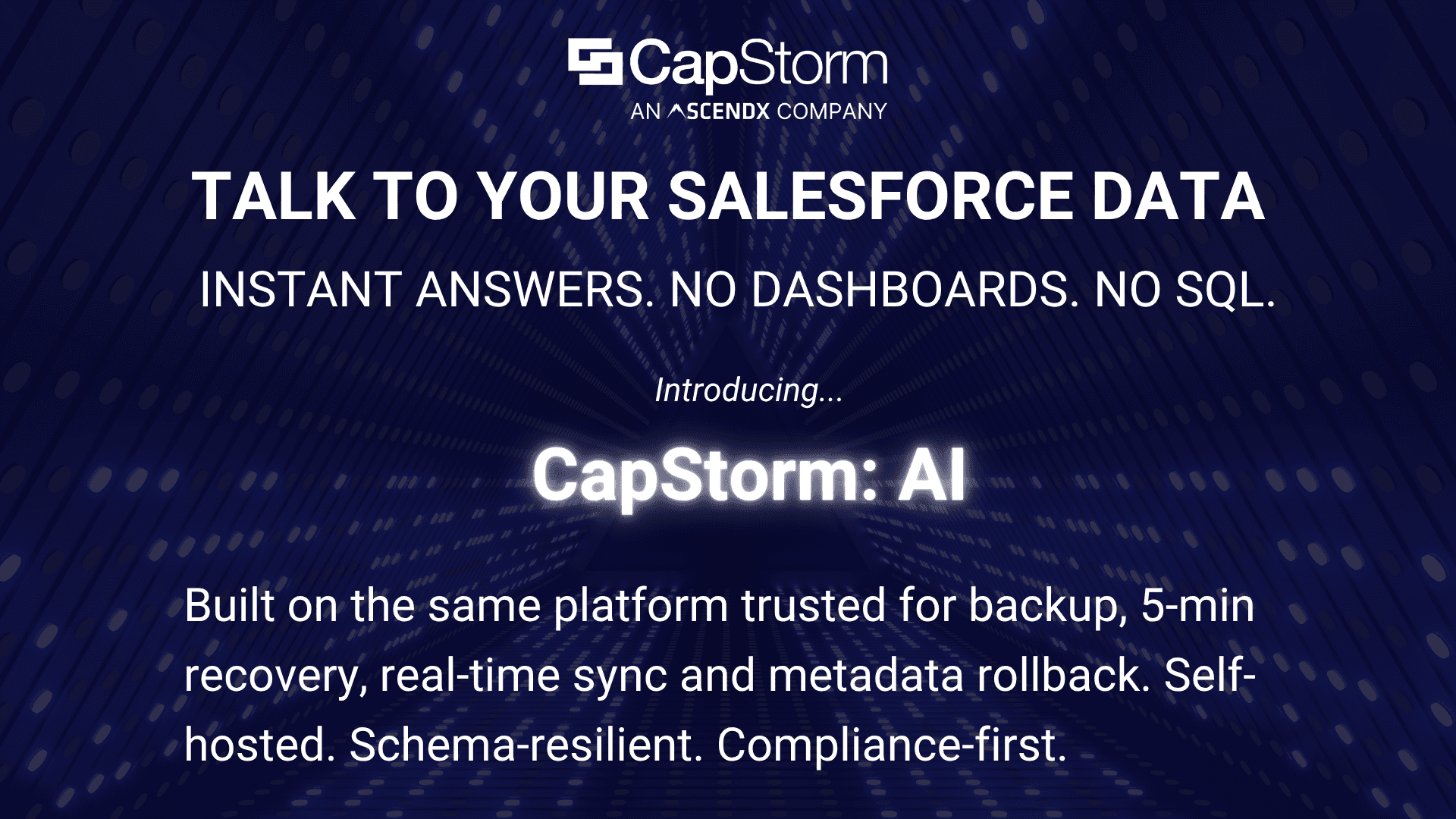 CapStorm
AN ASCENDX COMPANY

TALK TO YOUR SALESFORCE DATA

INSTANT ANSWERS. NO DASHBOARDS. NO SQL.

Introducing...

CapStorm: AI

Built on the same platform trusted for backup, 5-min recovery, real-time sync and metadata rollback. Self-hosted. Schema-resilient. Compliance-first.